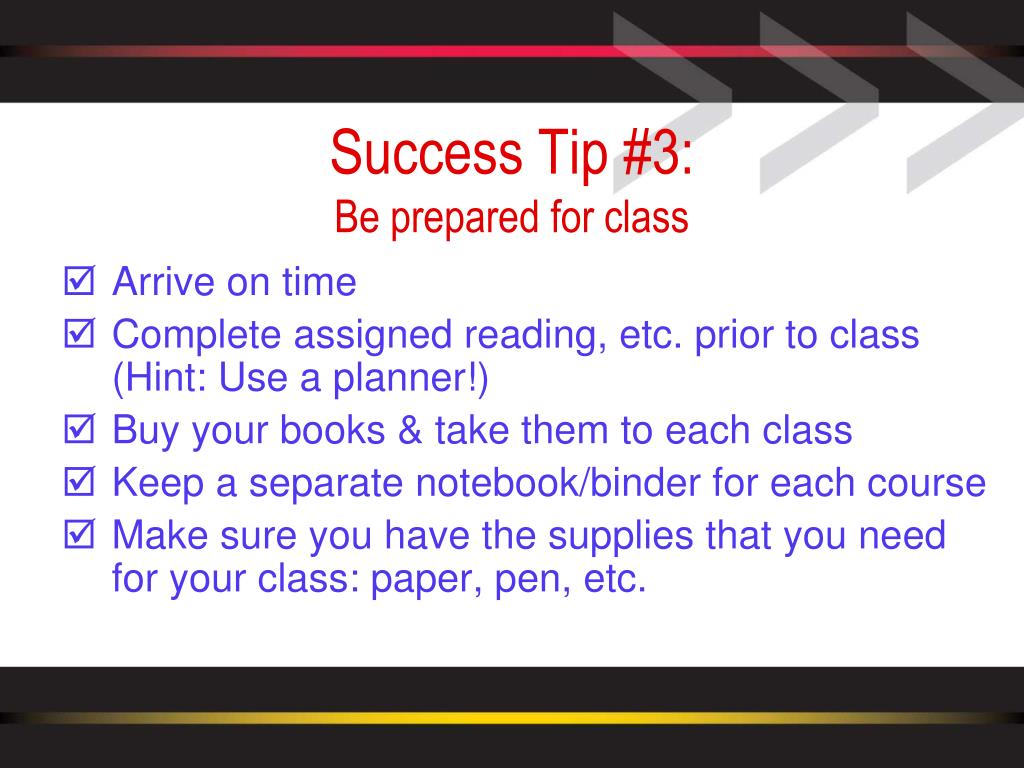 Success Tip #3:
Be prepared for class

☑ Arrive on time
☑ Complete assigned reading, etc. prior to class (Hint: Use a planner!)
☑ Buy your books & take them to each class
☑ Keep a separate notebook/binder for each course
☑ Make sure you have the supplies that you need for your class: paper, pen, etc.